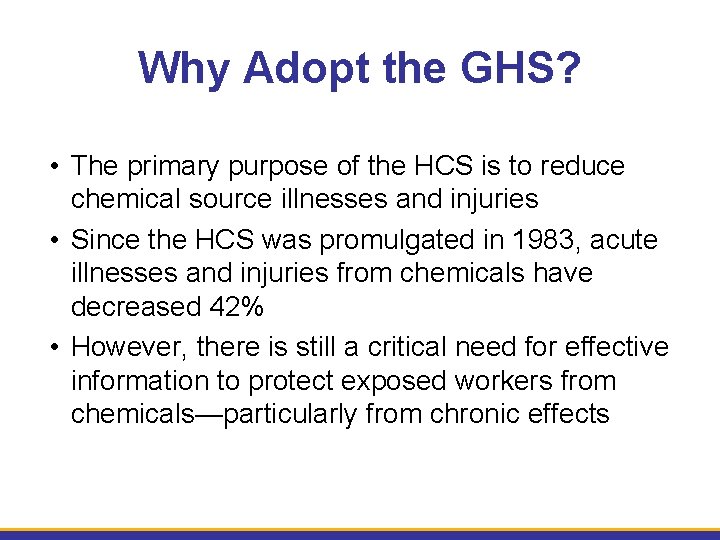 Why Adopt the GHS?

• The primary purpose of the HCS is to reduce chemical source illnesses and injuries

• Since the HCS was promulgated in 1983, acute illnesses and injuries from chemicals have decreased 42%

• However, there is still a critical need for effective information to protect exposed workers from chemicals—particularly from chronic effects